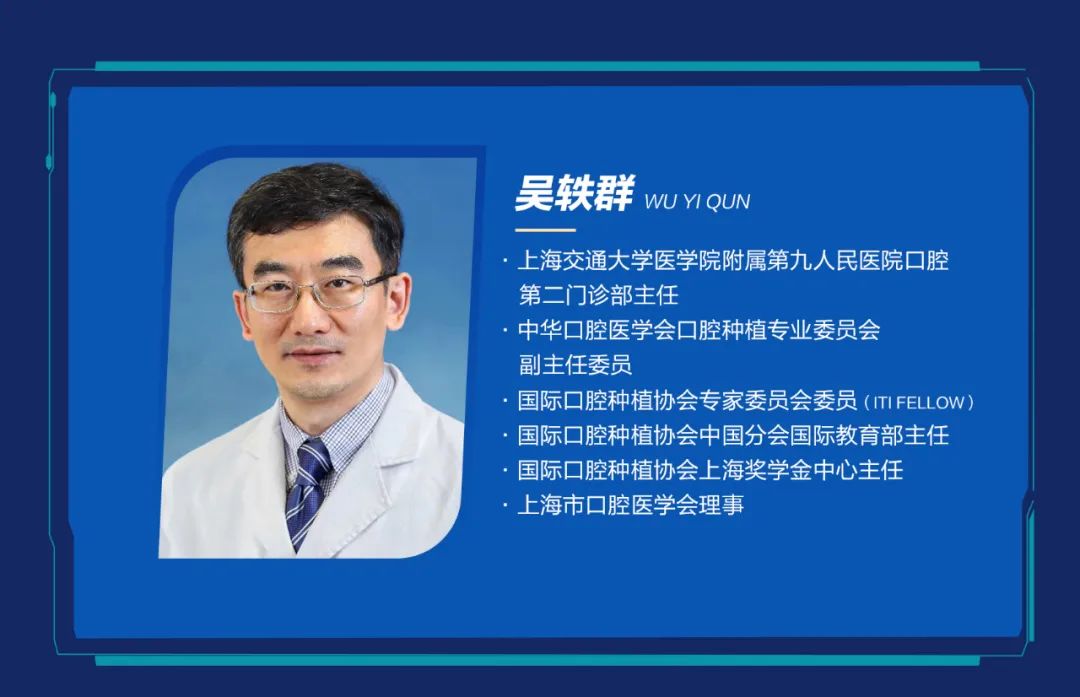 吴轶群 WU YI QUN

· 上海交通大学医学院附属第九人民医院口腔第二门诊部主任
· 中华口腔医学会口腔种植专业委员会副主任委员
· 国际口腔种植协会专家委员会委员（ITI FELLOW）
· 国际口腔种植协会中国分会国际教育部主任
· 国际口腔种植协会上海奖学金中心主任
· 上海市口腔医学会理事